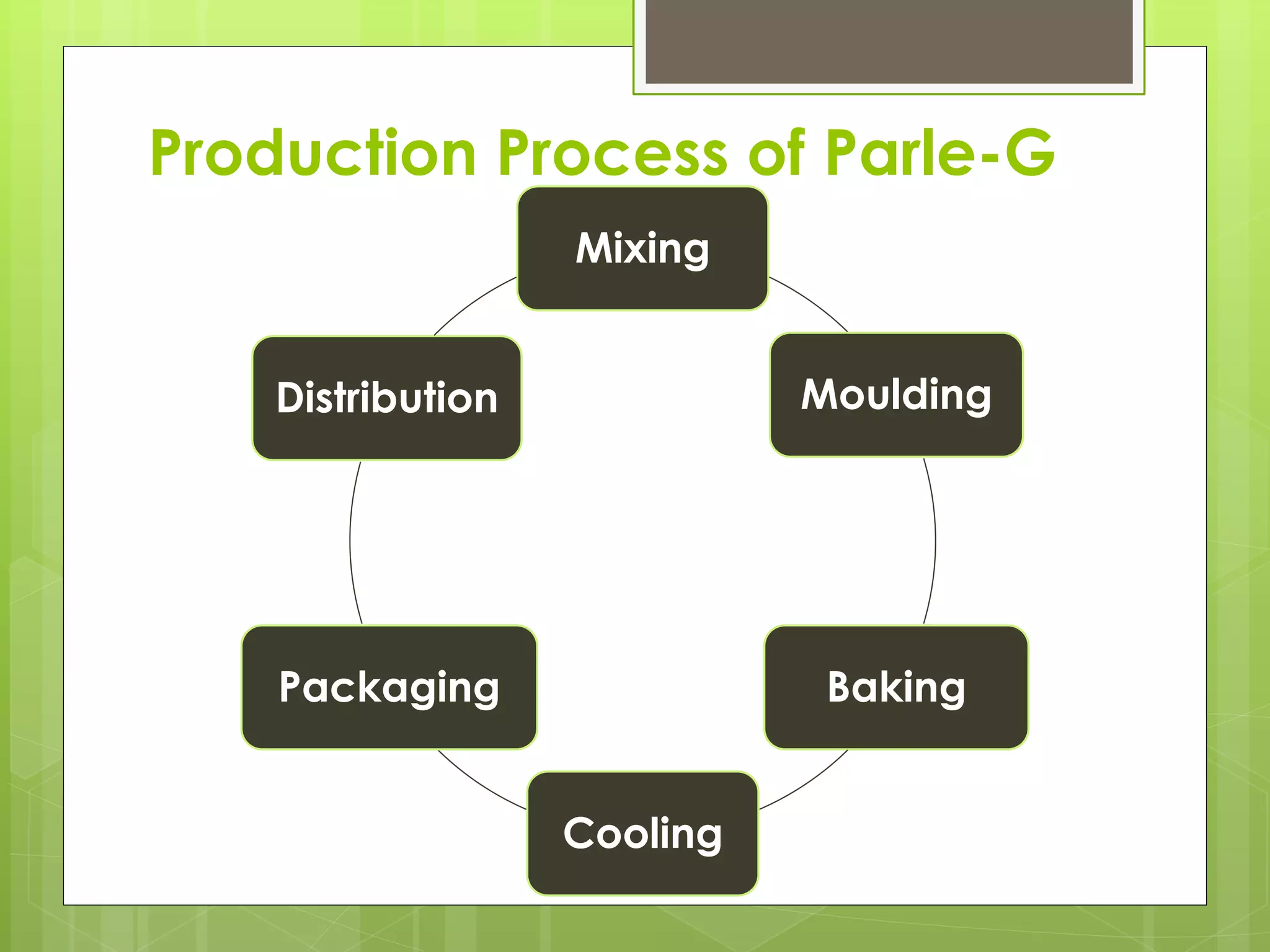 Production Process of Parle-G

Mixing

Moulding

Baking

Cooling

Packaging

Distribution